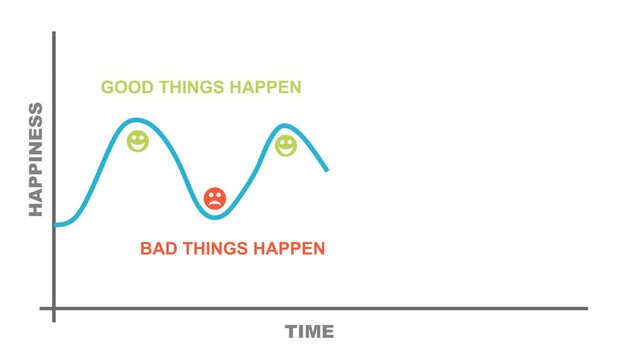 HAPPINESS

GOOD THINGS HAPPEN

BAD THINGS HAPPEN

TIME